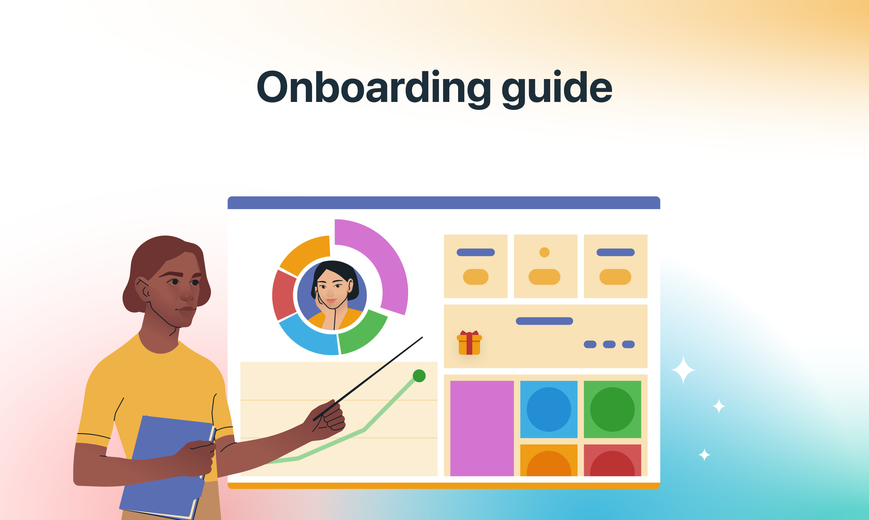 Onboarding guide